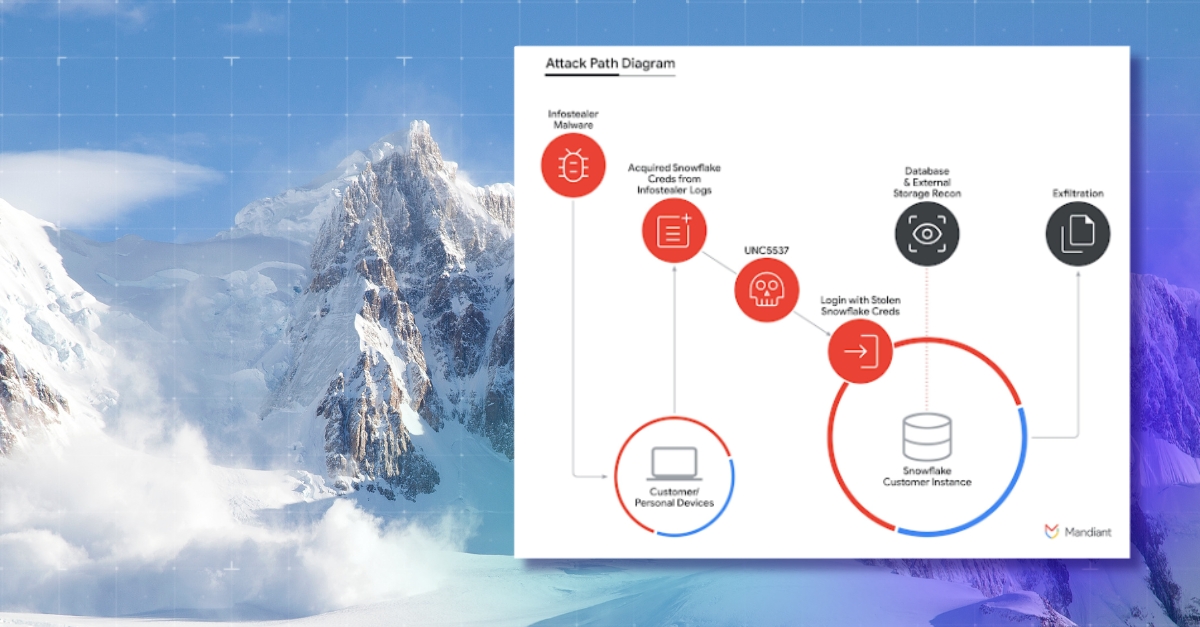 Attack Path Diagram

Infostealer Malware

Acquired Snowflake Creds from Infostealer Logs

UNC5537

Login with Stolen Snowflake Creds

Database & External Storage Recon

Exfiltration

Customer/ Personal Devices

Snowflake Customer Instance

Mandiant